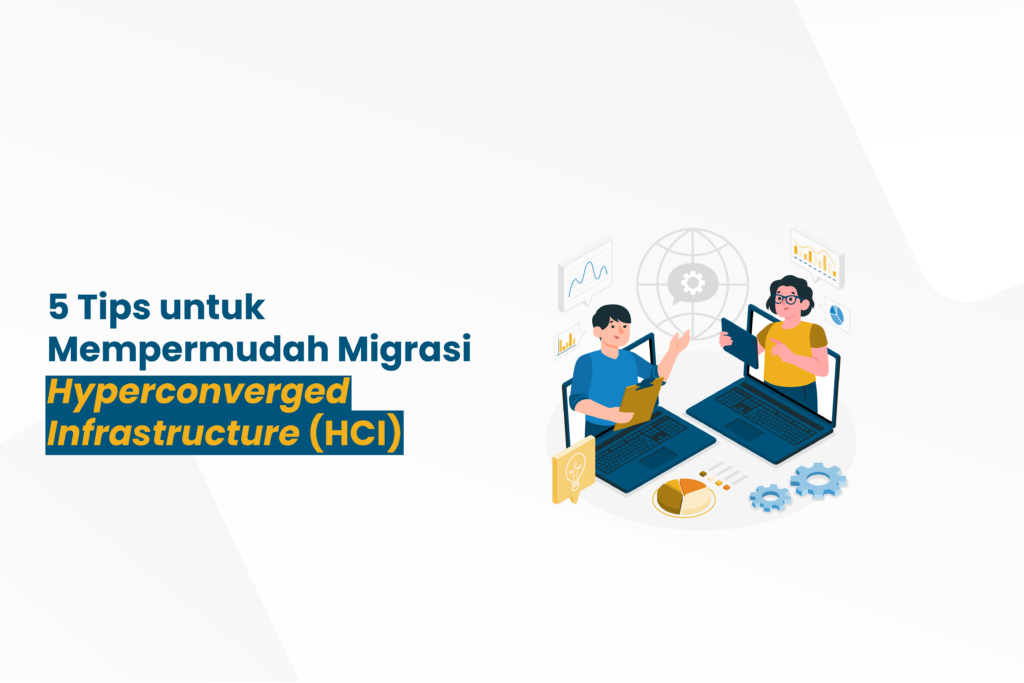 5 Tips untuk Mempermudah Migrasi Hyperconverged Infrastructure (HCI)